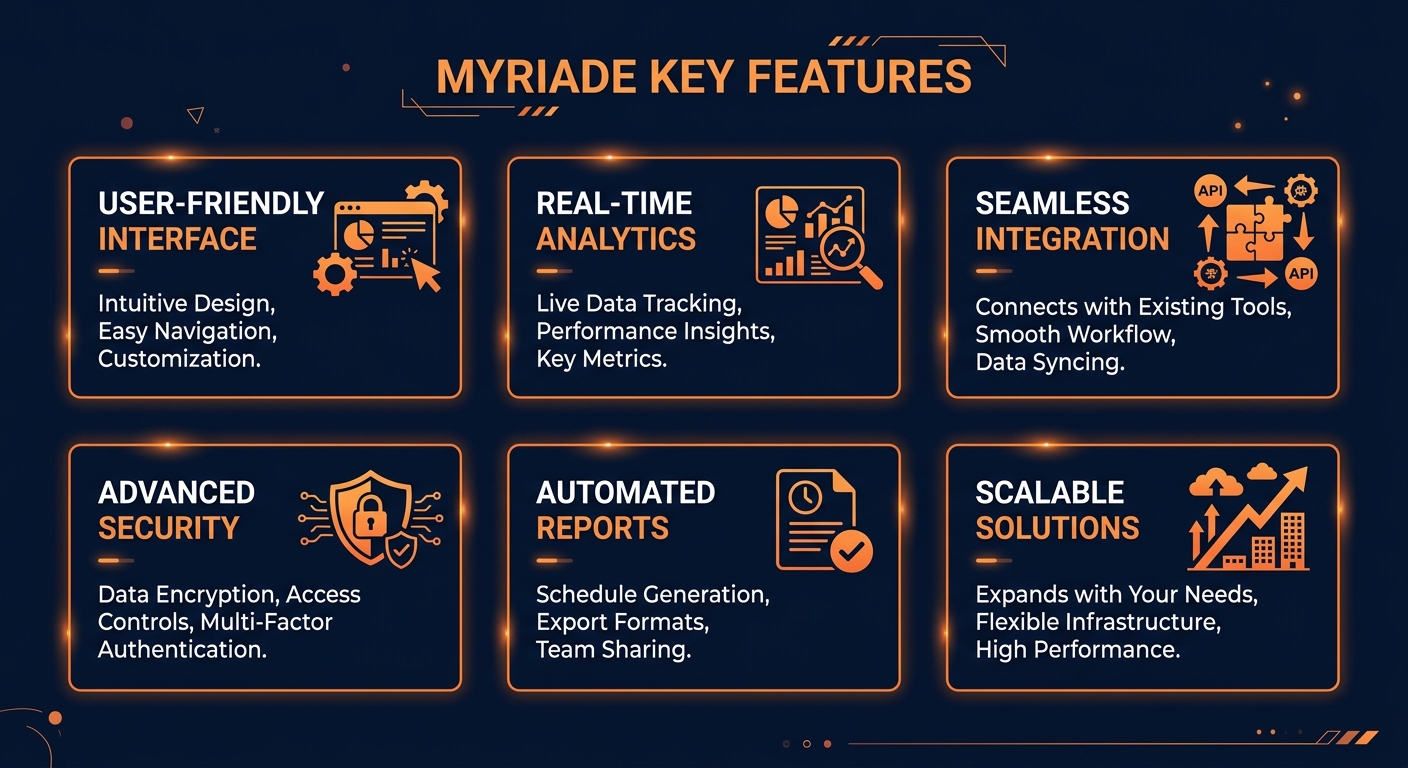 MYRIADE KEY FEATURES

USER-FRIENDLY
INTERFACE

Intuitive Design, Easy Navigation, Customization.

REAL-TIME
ANALYTICS

Live Data Tracking, Performance Insights, Key Metrics.

SEAMLESS
INTEGRATION

API

API

Connects with Existing Tools, Smooth Workflow, Data Syncing.

ADVANCED
SECURITY

Data Encryption, Access Controls, Multi-Factor Authentication.

AUTOMATED
REPORTS

Schedule Generation, Export Formats, Team Sharing.

SCALABLE
SOLUTIONS

Expands with Your Needs, Flexible Infrastructure, High Performance.